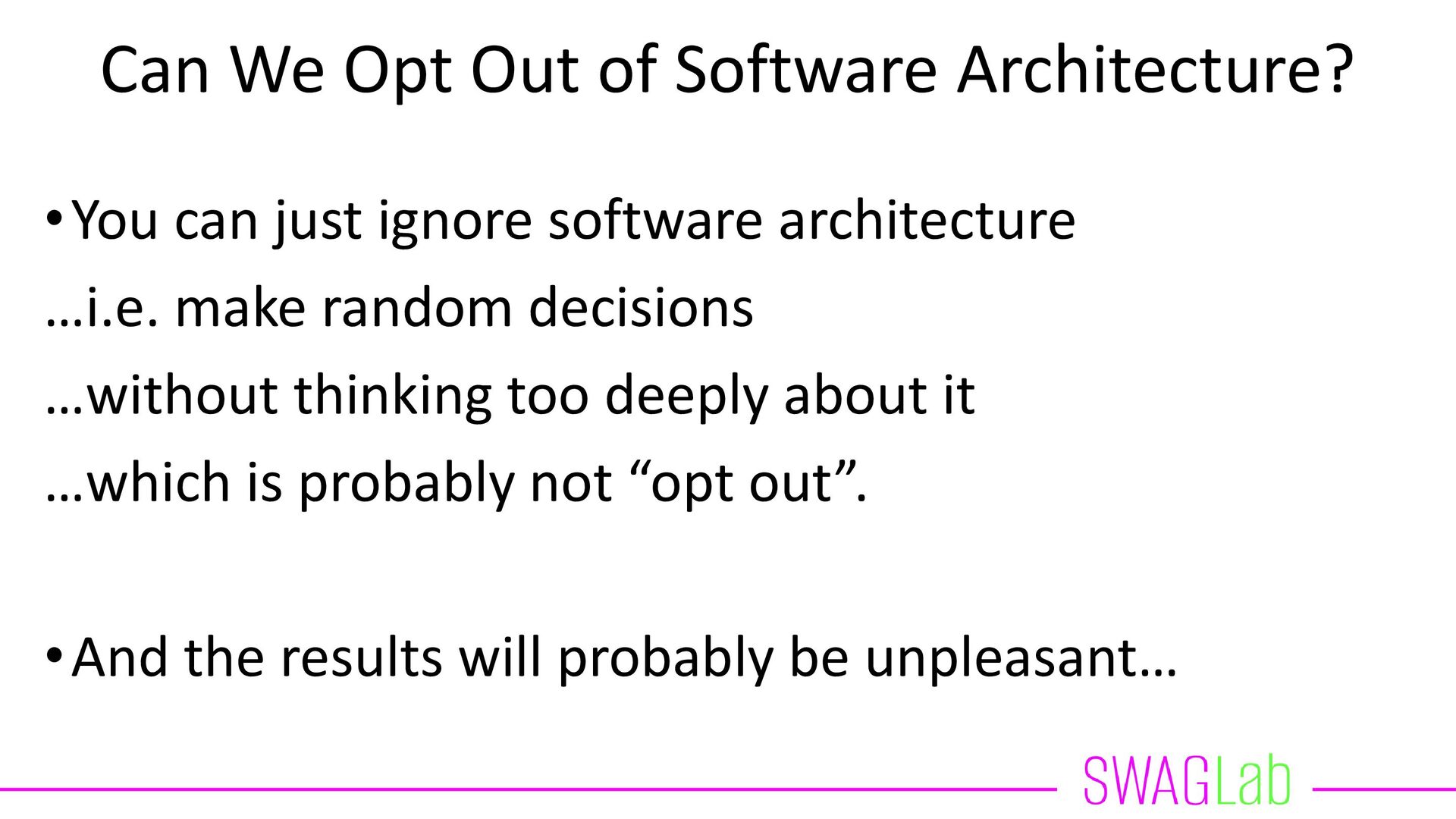 Can We Opt Out of Software Architecture?

• You can just ignore software architecture

…i.e. make random decisions

…without thinking too deeply about it

…which is probably not “opt out”.

• And the results will probably be unpleasant…

SWAGLab